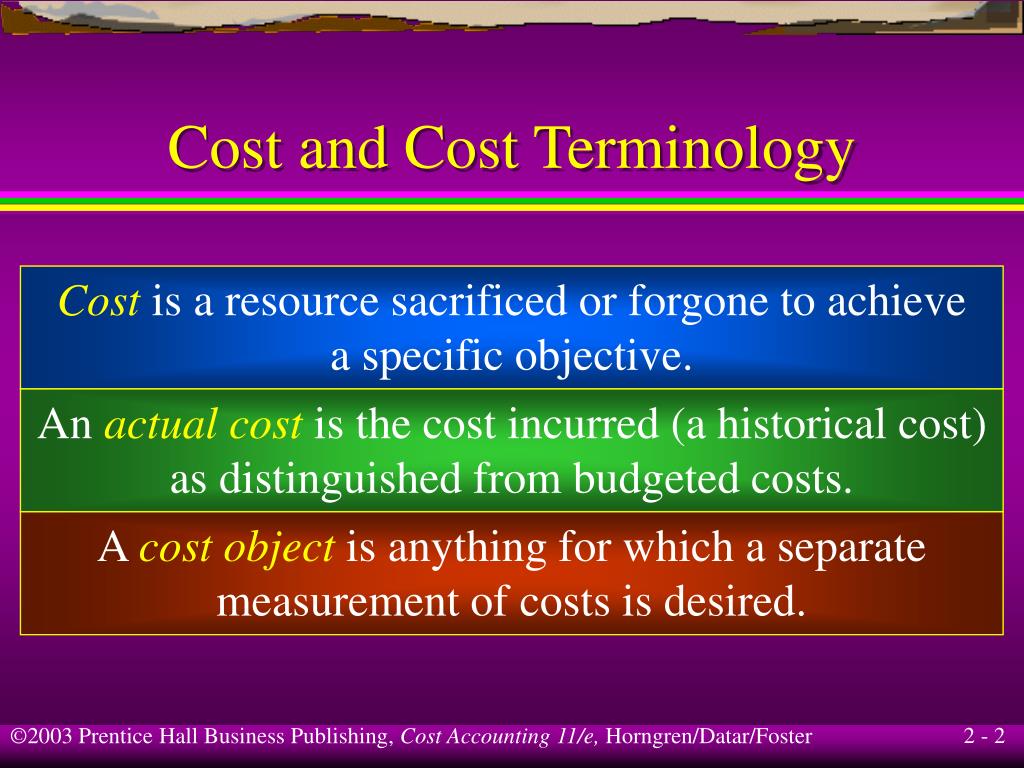 Cost and Cost Terminology

Cost is a resource sacrificed or forgone to achieve a specific objective.

An actual cost is the cost incurred (a historical cost) as distinguished from budgeted costs.

A cost object is anything for which a separate measurement of costs is desired.

©2003 Prentice Hall Business Publishing, Cost Accounting 11/e, Horngren/Datar/Foster

2 - 2